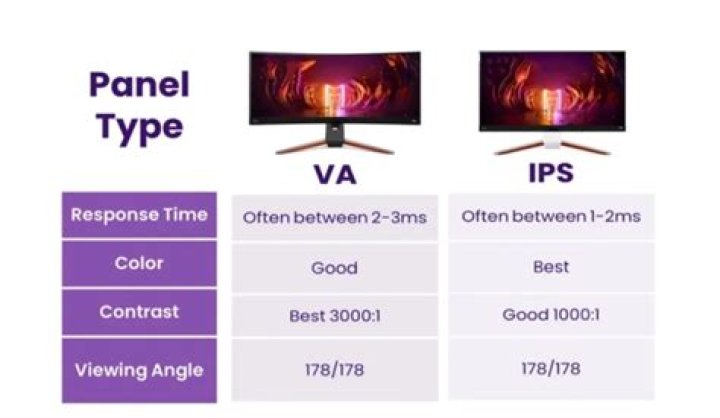 | Panel Type | VA | IPS |
|---|---|---|
| Response Time | Often between 2-3ms | Often between 1-2ms |
| Color | Good | Best |
| Contrast | Best 3000:1 | Good 1000:1 |
| Viewing Angle | 178/178 | 178/178 |